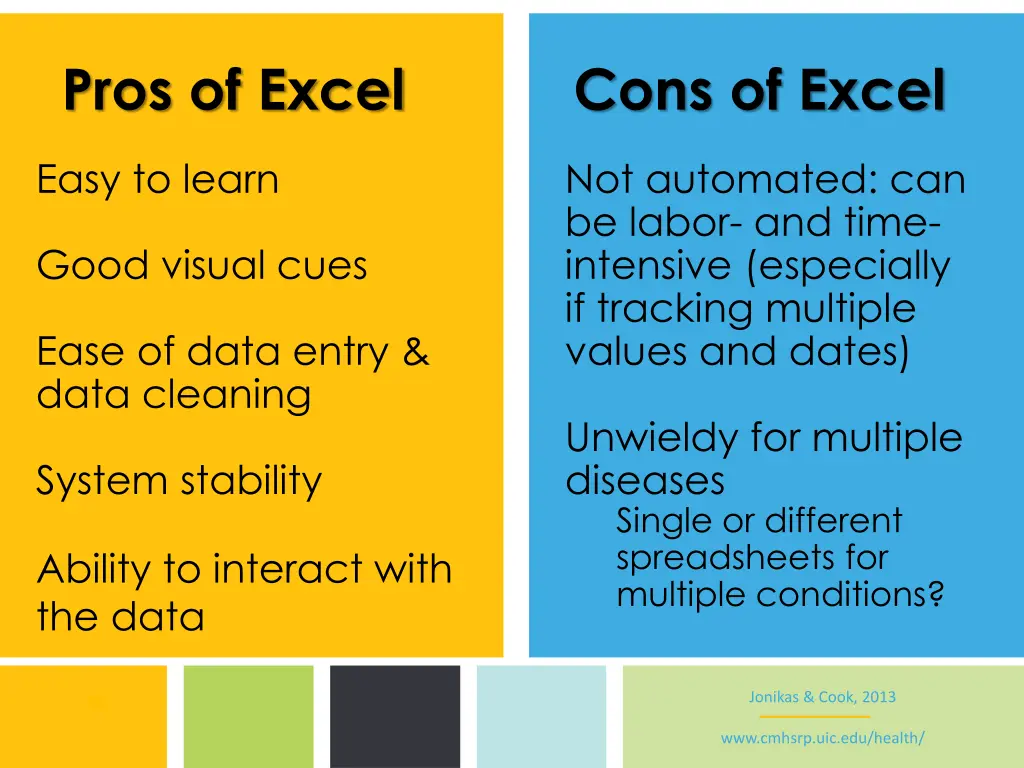 Pros of Excel

Easy to learn

Good visual cues

Ease of data entry & data cleaning

System stability

Ability to interact with the data

Cons of Excel

Not automated: can be labor- and time-intensive (especially if tracking multiple values and dates)

Unwieldy for multiple diseases

Single or different spreadsheets for multiple conditions?

Jonikas & Cook, 2013

www.cmhsrp.uic.edu/health/